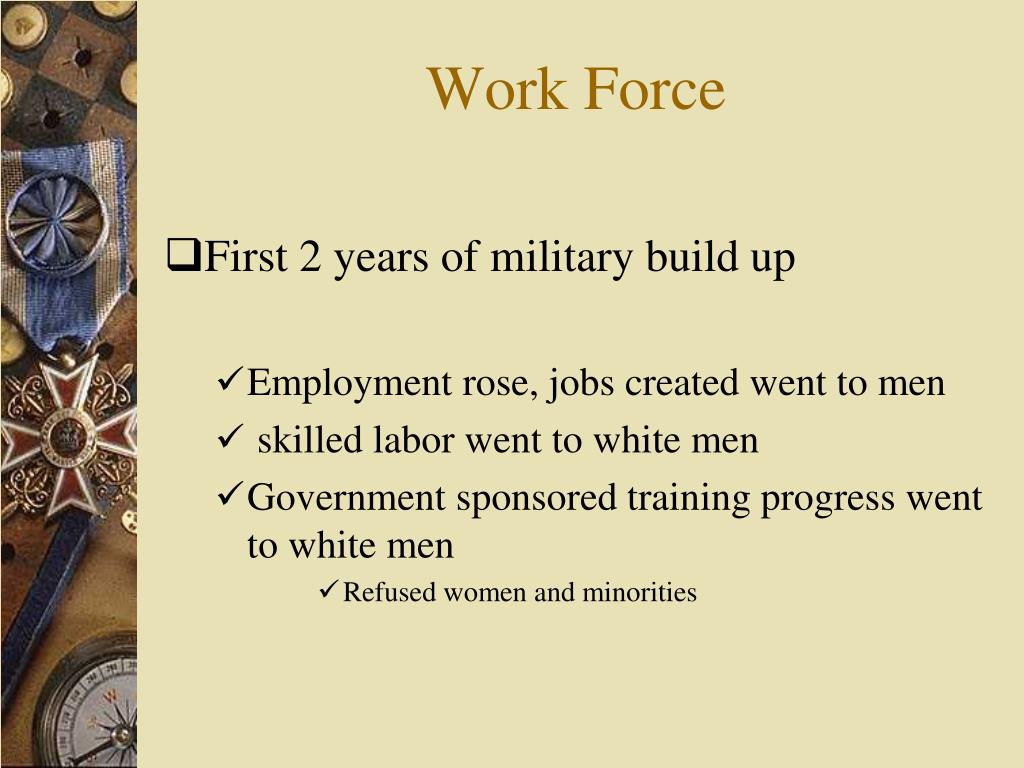 Work Force

❑First 2 years of military build up

✓Employment rose, jobs created went to men

✓ skilled labor went to white men

✓Government sponsored training progress went to white men

✓Refused women and minorities